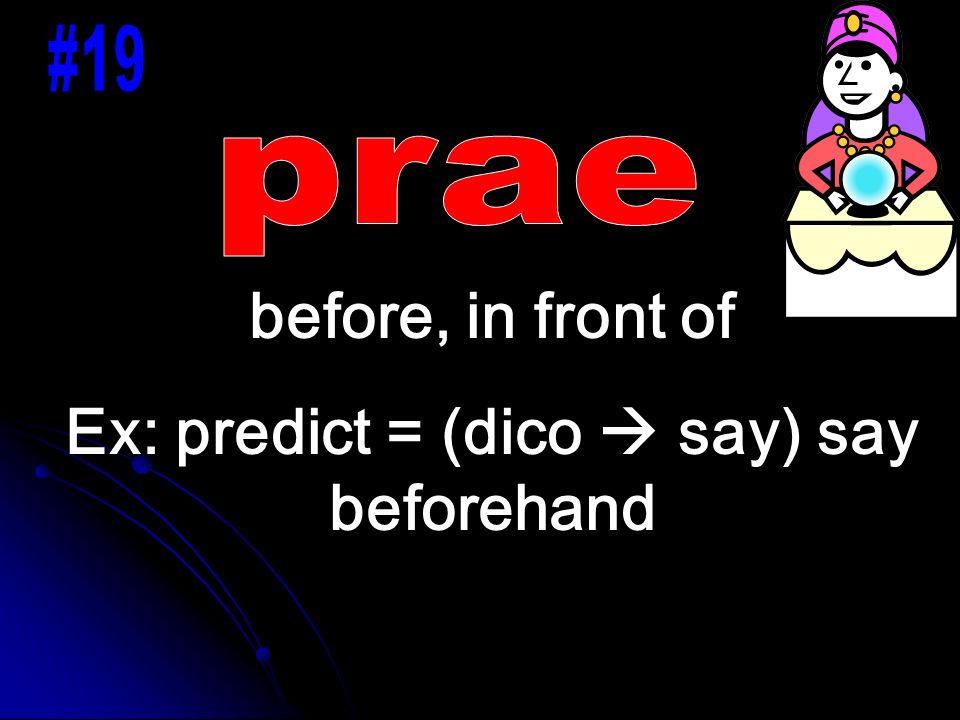 #19

prae

before, in front of

Ex: predict = (dico → say) say beforehand